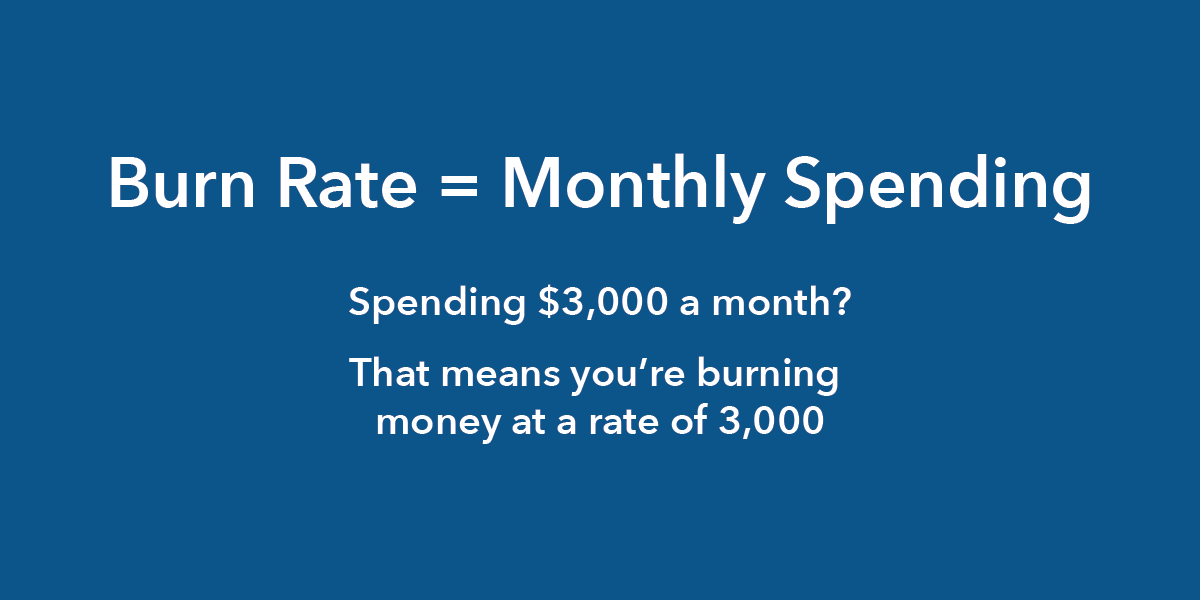 Burn Rate = Monthly Spending

Spending \$3,000 a month?

That means you’re burning money at a rate of 3,000